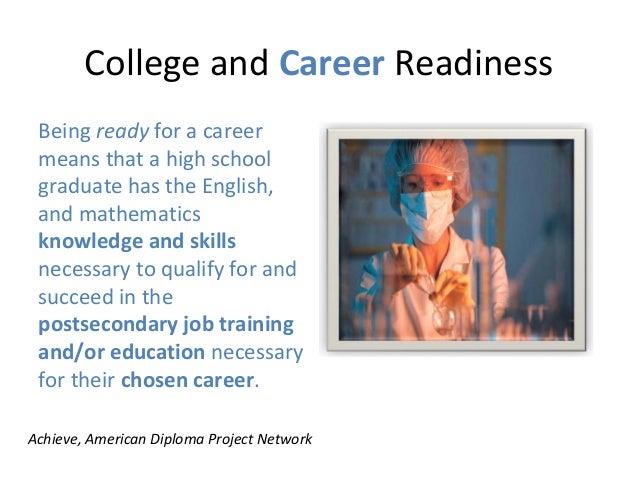 College and Career Readiness

Being ready for a career means that a high school graduate has the English, and mathematics knowledge and skills necessary to qualify for and succeed in the postsecondary job training and/or education necessary for their chosen career.

Achieve, American Diploma Project Network